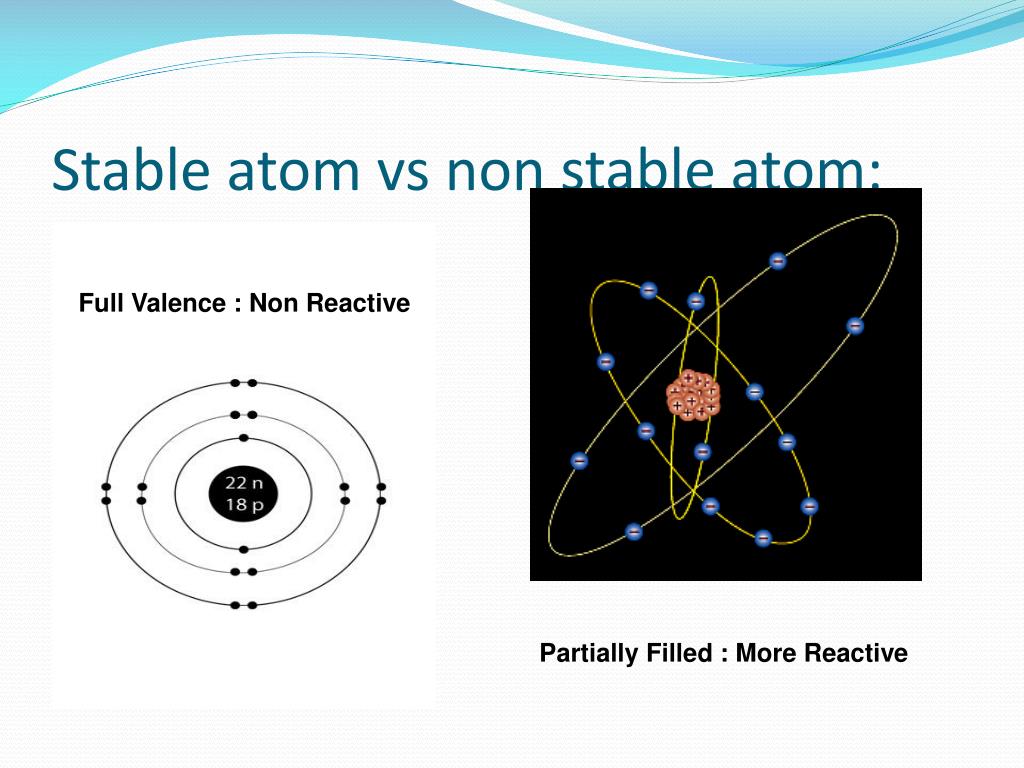 Stable atom vs non stable atom:

Full Valence : Non Reactive

22 n
18 p

Partially Filled : More Reactive